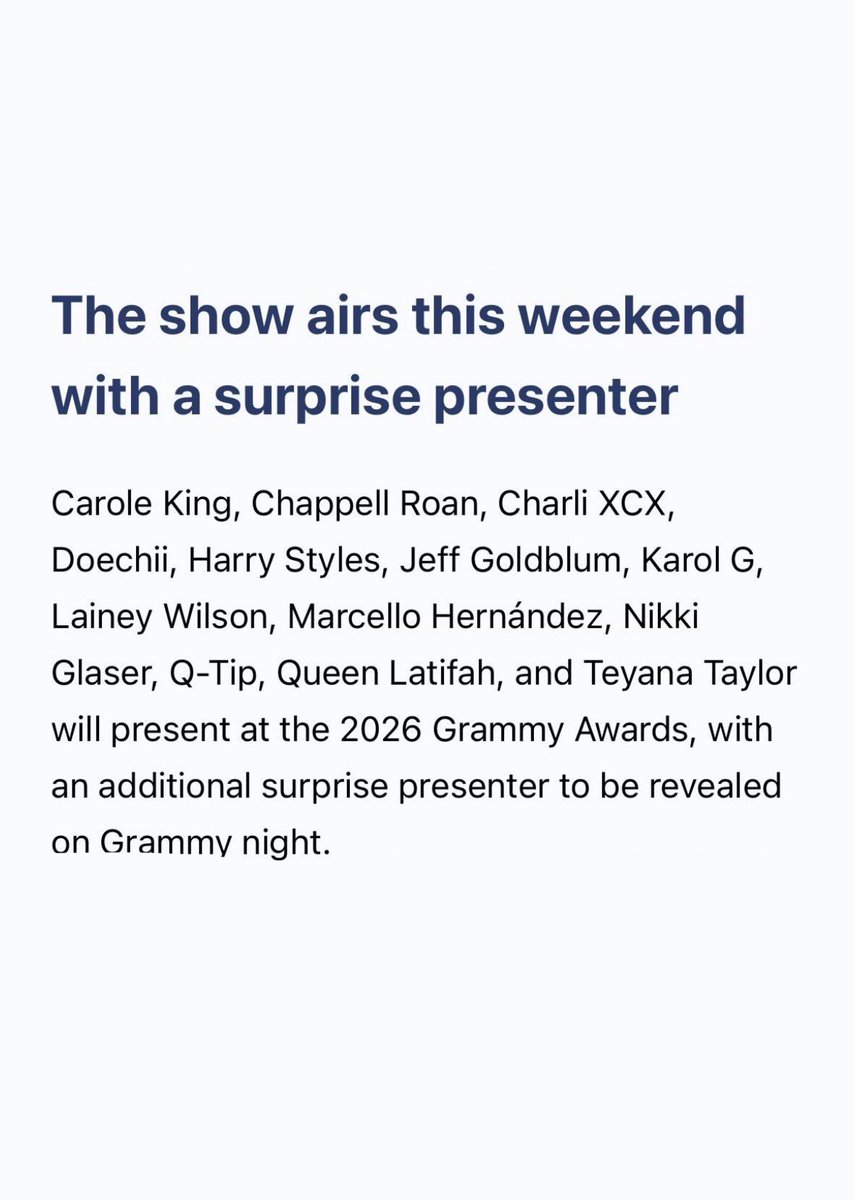 The show airs this weekend with a surprise presenter

Carole King, Chappell Roan, Charli XCX, Doechii, Harry Styles, Jeff Goldblum, Karol G, Lainey Wilson, Marcello Hernández, Nikki Glaser, Q-Tip, Queen Latifah, and Teyana Taylor will present at the 2026 Grammy Awards, with an additional surprise presenter to be revealed on Grammy night.